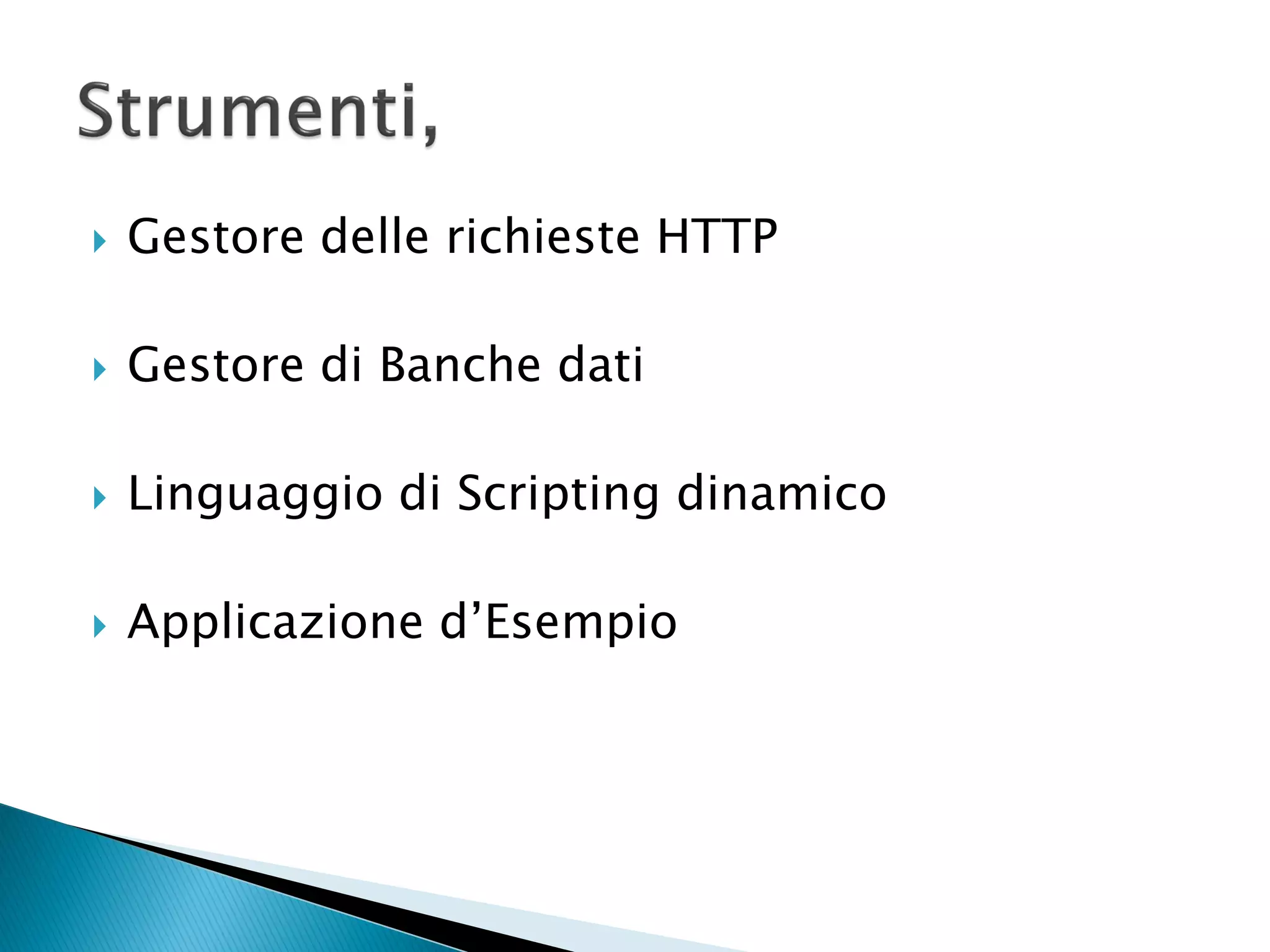 Strumenti,

Gestore delle richieste HTTP

Gestore di Banche dati

Linguaggio di Scripting dinamico

Applicazione d’Esempio